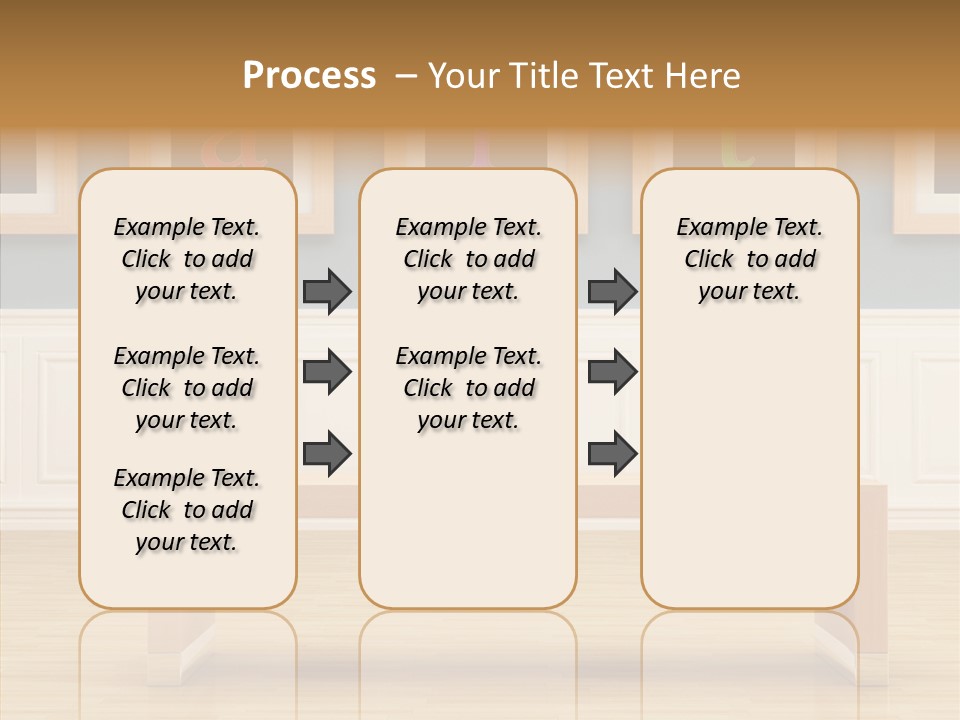 Process – Your Title Text Here

Example Text. Click to add your text.

Example Text. Click to add your text.

Example Text. Click to add your text.

Example Text. Click to add your text.

Example Text. Click to add your text.

Example Text. Click to add your text.